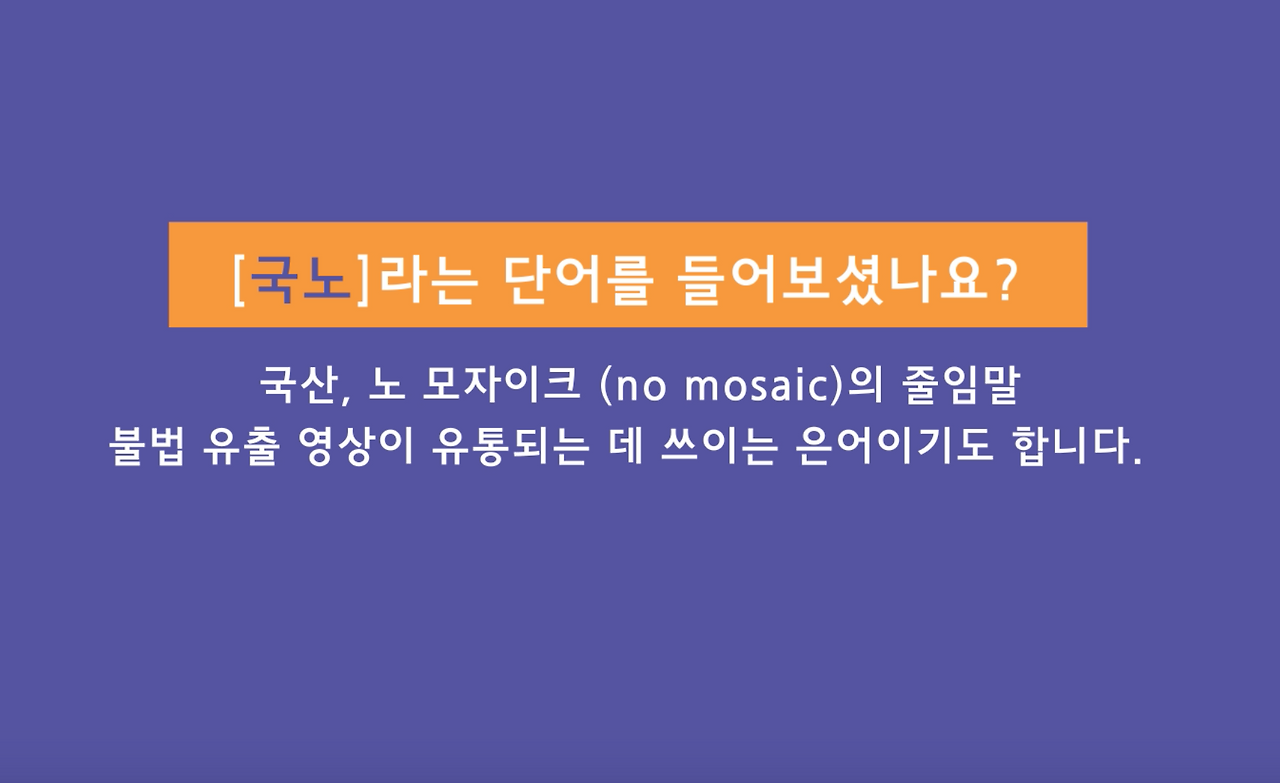 [국노]라는 단어를 들어보셨나요?

국산, 노 모자이크 (no mosaic)의 줄임말
불법 유출 영상이 유통되는 데 쓰이는 은어이기도 합니다.